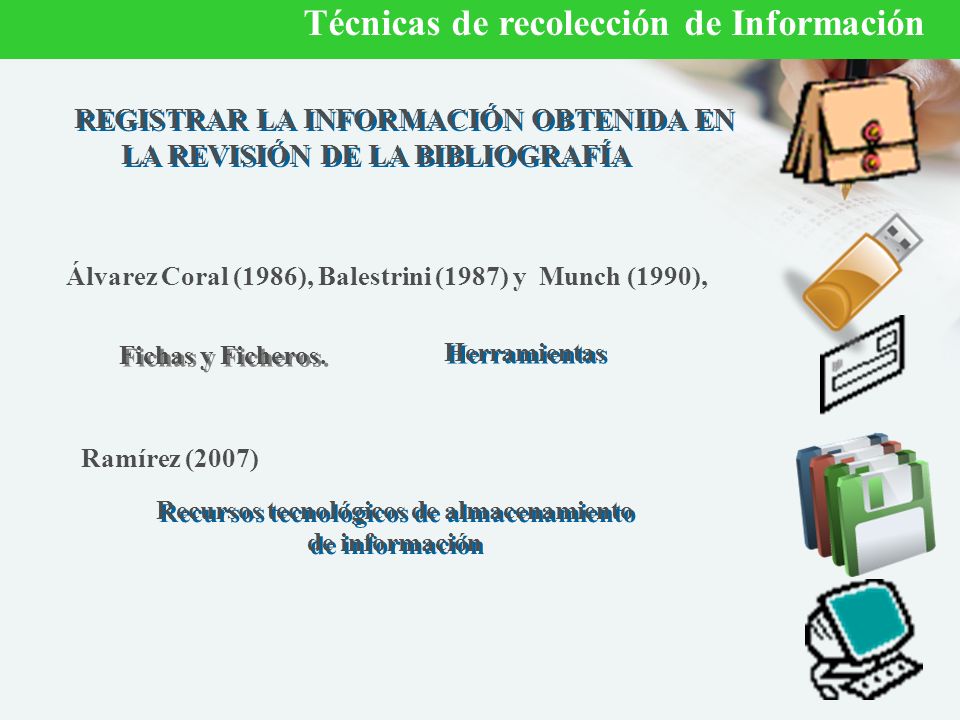 Técnicas de recolección de Información

REGISTRAR LA INFORMACIÓN OBTENIDA EN LA REVISIÓN DE LA BIBLIOGRAFÍA

Álvarez Coral (1986), Balestrini (1987) y Munch (1990),

Fichas y Ficheros.

Herramientas

Ramírez (2007)

Recursos tecnológicos de almacenamiento de información